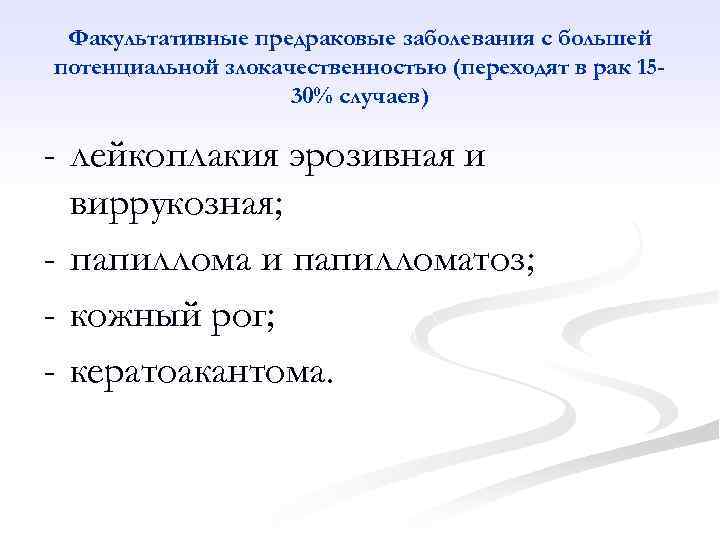 Факультативные предраковые заболевания с большей потенциальной злокачественностью (переходят в рак 15-30% случаев)

- лейкоплакия эрозивная и виррукозная;
- папиллома и папилломатоз;
- кожный рог;
- кератоакантома.